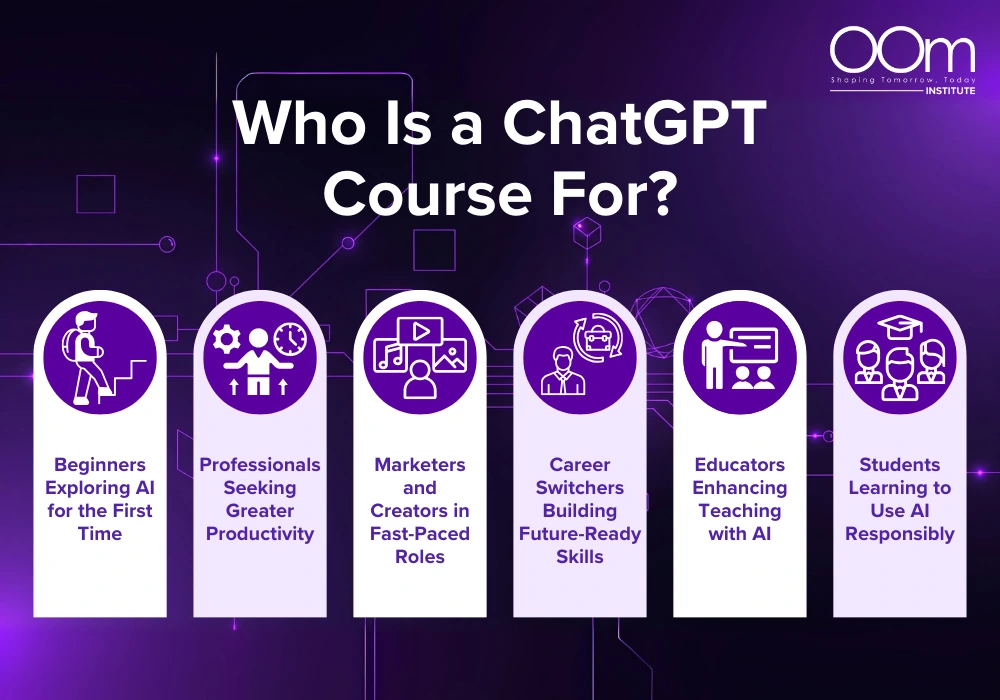 OOm
Shaping Tomorrow, Today
INSTITUTE

Who Is a ChatGPT Course For?

Beginners Exploring AI for the First Time

Professionals Seeking Greater Productivity

Marketers and Creators in Fast-Paced Roles

Career Switchers Building Future-Ready Skills

Educators Enhancing Teaching with AI

Students Learning to Use AI Responsibly